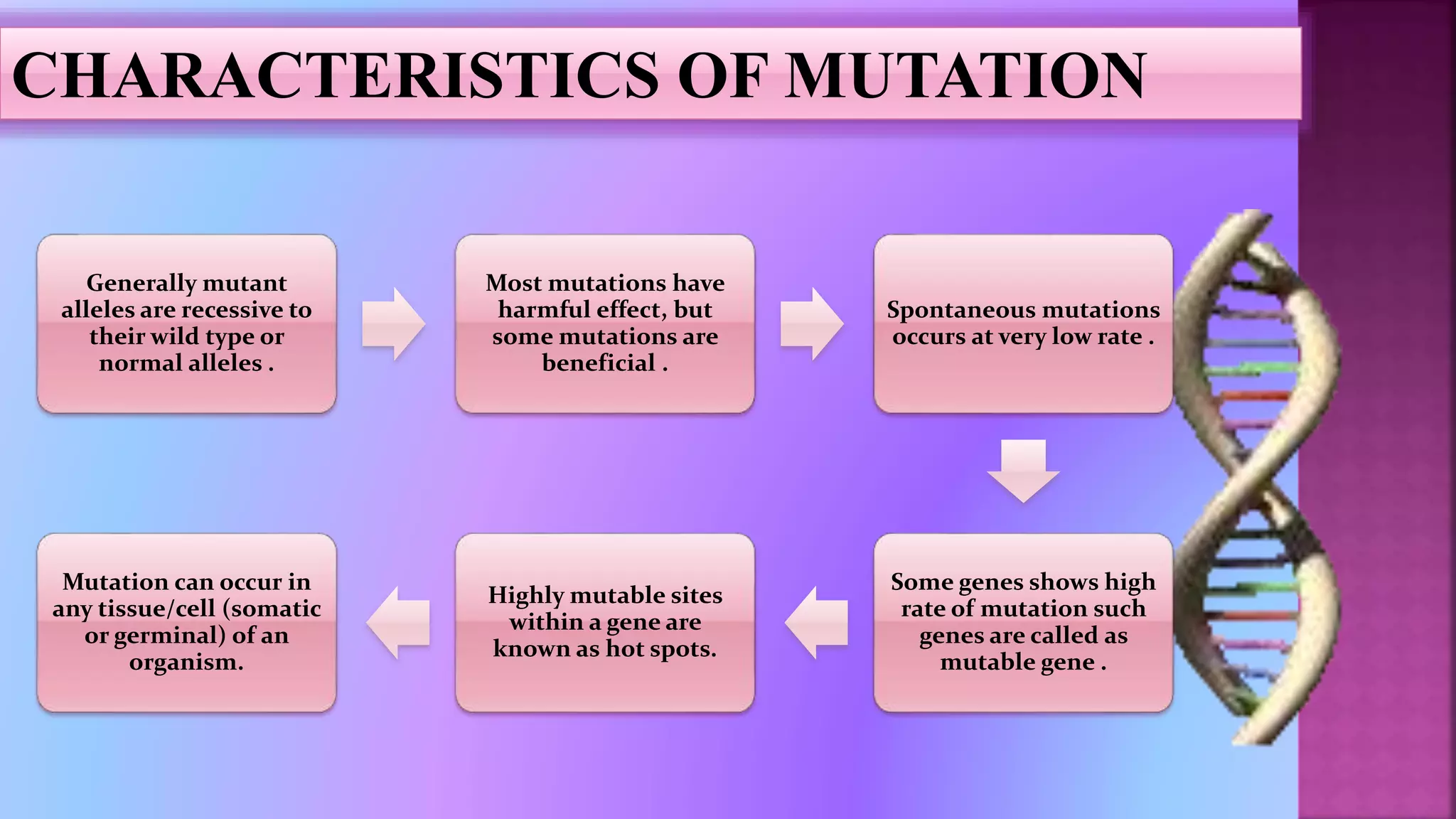 CHARACTERISTICS OF MUTATION

Generally mutant alleles are recessive to their wild type or normal alleles .

Most mutations have harmful effect, but some mutations are beneficial .

Spontaneous mutations occurs at very low rate .

Some genes shows high rate of mutation such genes are called as mutable gene .

Highly mutable sites within a gene are known as hot spots.

Mutation can occur in any tissue/cell (somatic or germinal) of an organism.